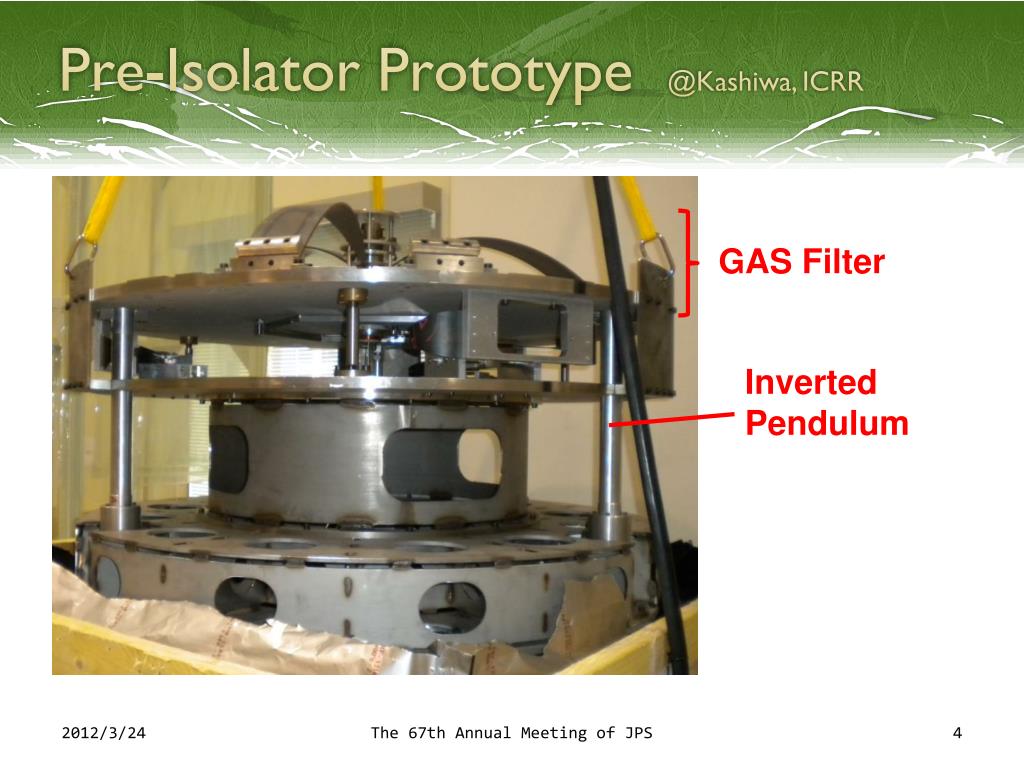 Pre-Isolator Prototype @Kashiwa, ICRR

GAS Filter

Inverted Pendulum

2012/3/24

The 67th Annual Meeting of JPS

4